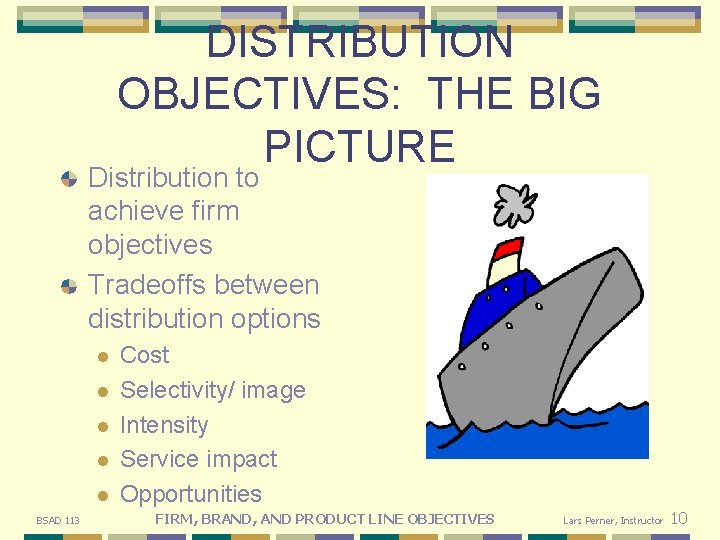 DISTRIBUTION OBJECTIVES: THE BIG PICTURE

Distribution to achieve firm objectives

Tradeoffs between distribution options

Cost

Selectivity/ image

Intensity

Service impact

Opportunities

BSAD 113

FIRM, BRAND, AND PRODUCT LINE OBJECTIVES

Lars Perner, Instructor 10